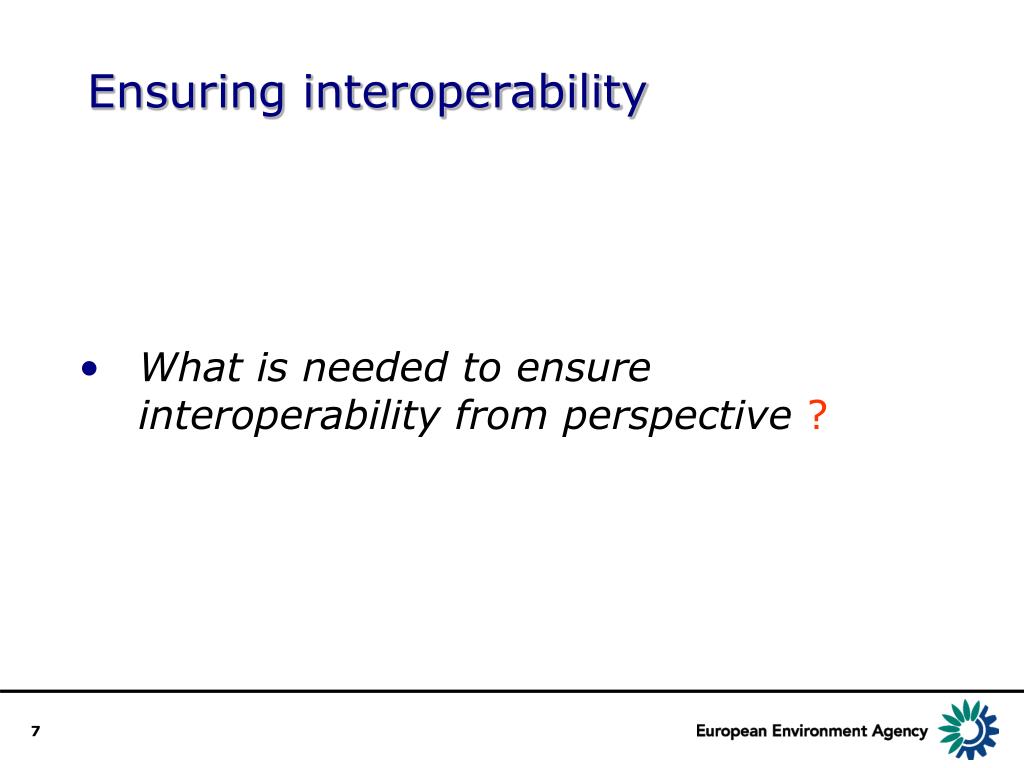 Ensuring interoperability

• What is needed to ensure interoperability from perspective ?

7

European Environment Agency